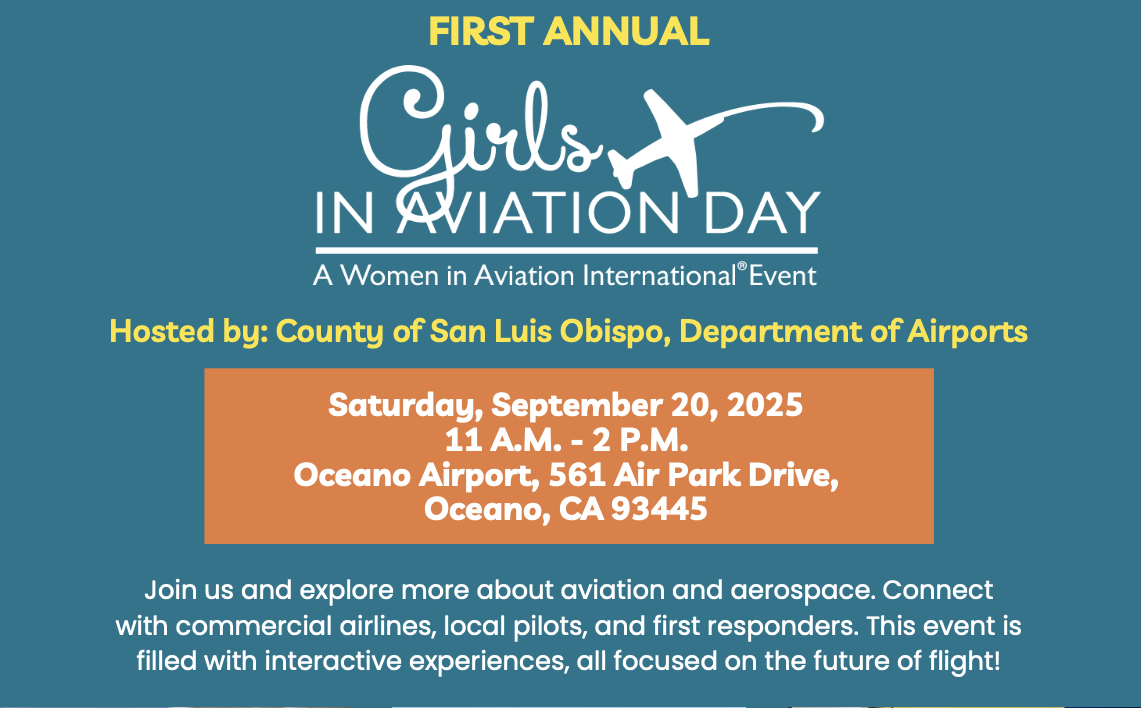 FIRST ANNUAL

Girls IN AVIATION DAY

A Women in Aviation International® Event

Hosted by: County of San Luis Obispo, Department of Airports

Saturday, September 20, 2025
11 A.M. - 2 P.M.
Oceano Airport, 561 Air Park Drive,
Oceano, CA 93445

Join us and explore more about aviation and aerospace. Connect with commercial airlines, local pilots, and first responders. This event is filled with interactive experiences, all focused on the future of flight!